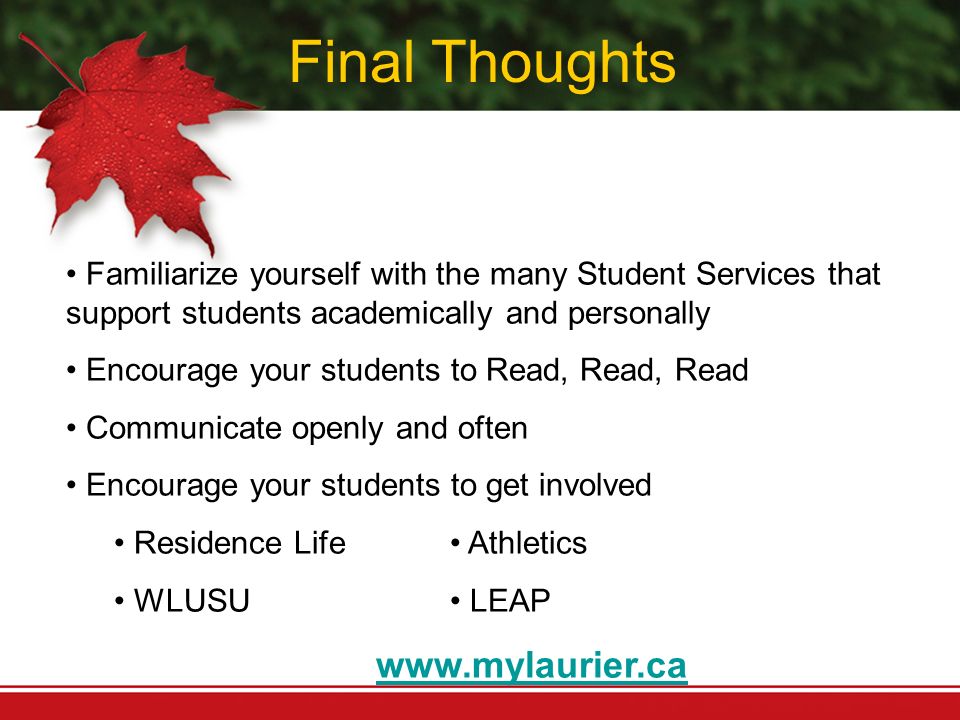 Final Thoughts

• Familiarize yourself with the many Student Services that support students academically and personally

• Encourage your students to Read, Read, Read

• Communicate openly and often

• Encourage your students to get involved

• Residence Life

• WLUSU

• Athletics

• LEAP

www.mylaurier.ca